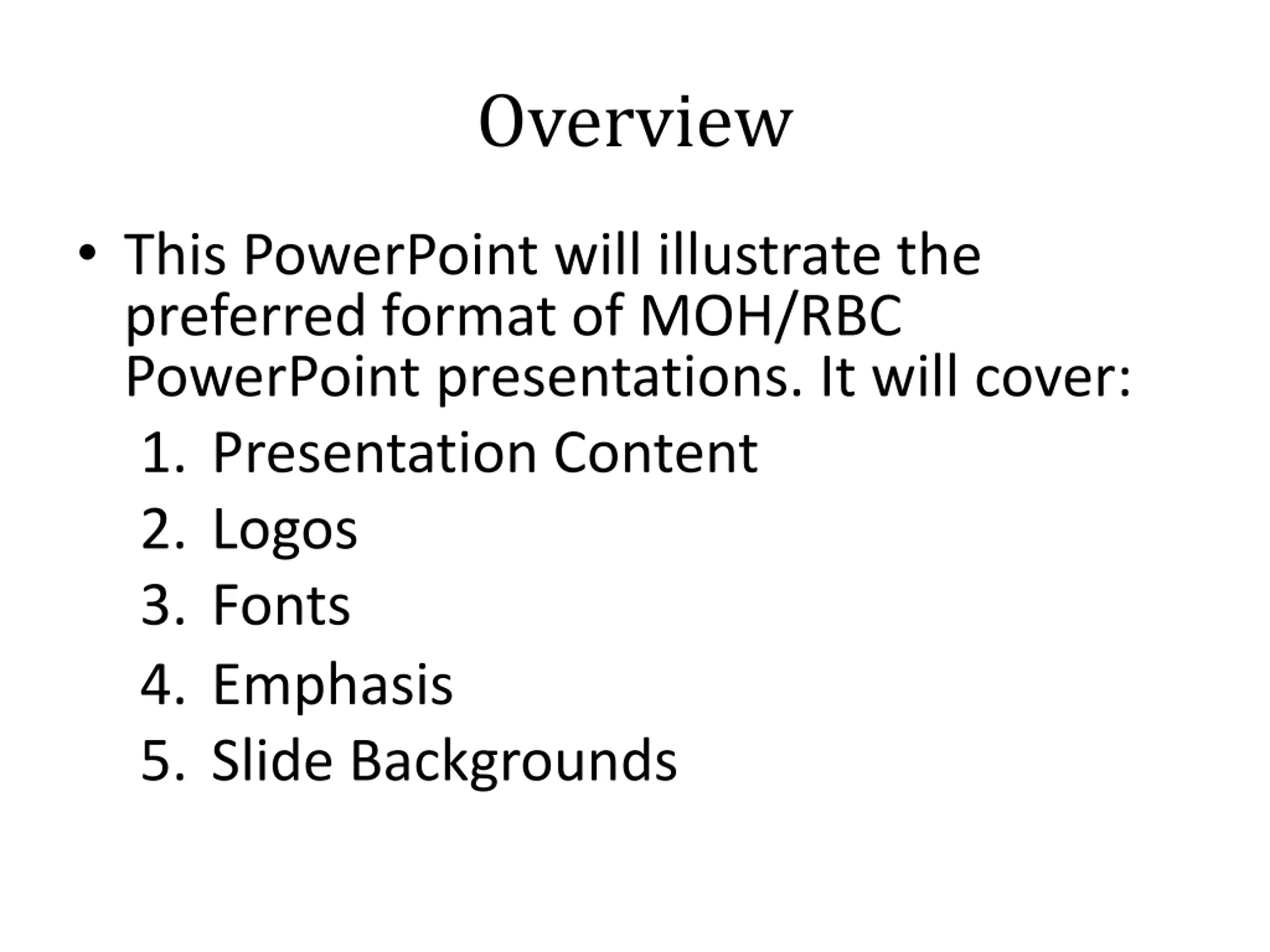 Overview

• This PowerPoint will illustrate the preferred format of MOH/RBC PowerPoint presentations. It will cover:

1. Presentation Content
2. Logos
3. Fonts
4. Emphasis
5. Slide Backgrounds